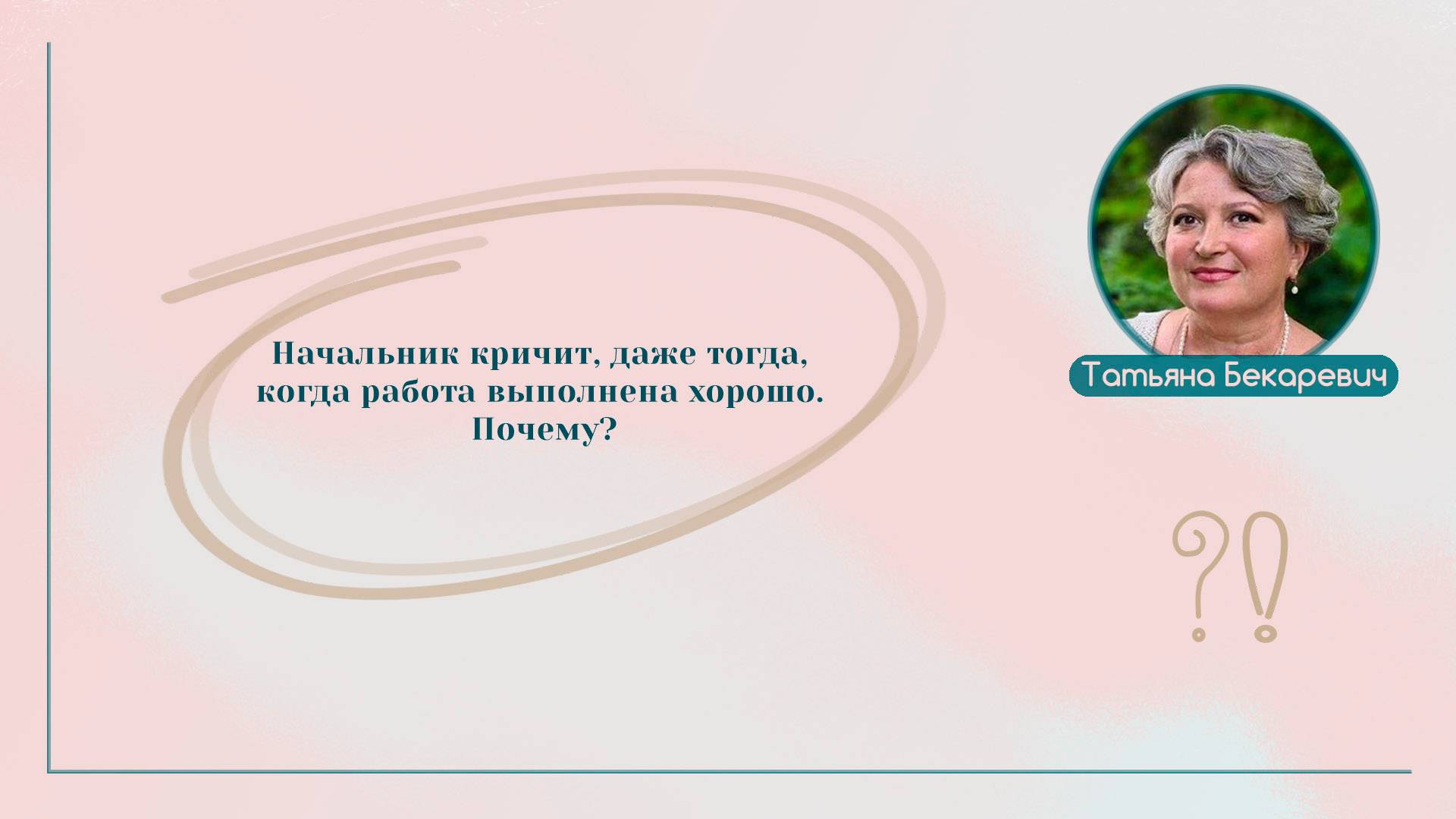 Начальник кричит, даже тогда, когда работа выполнена хорошо. Почему?

Татьяна Бекаревич

?!